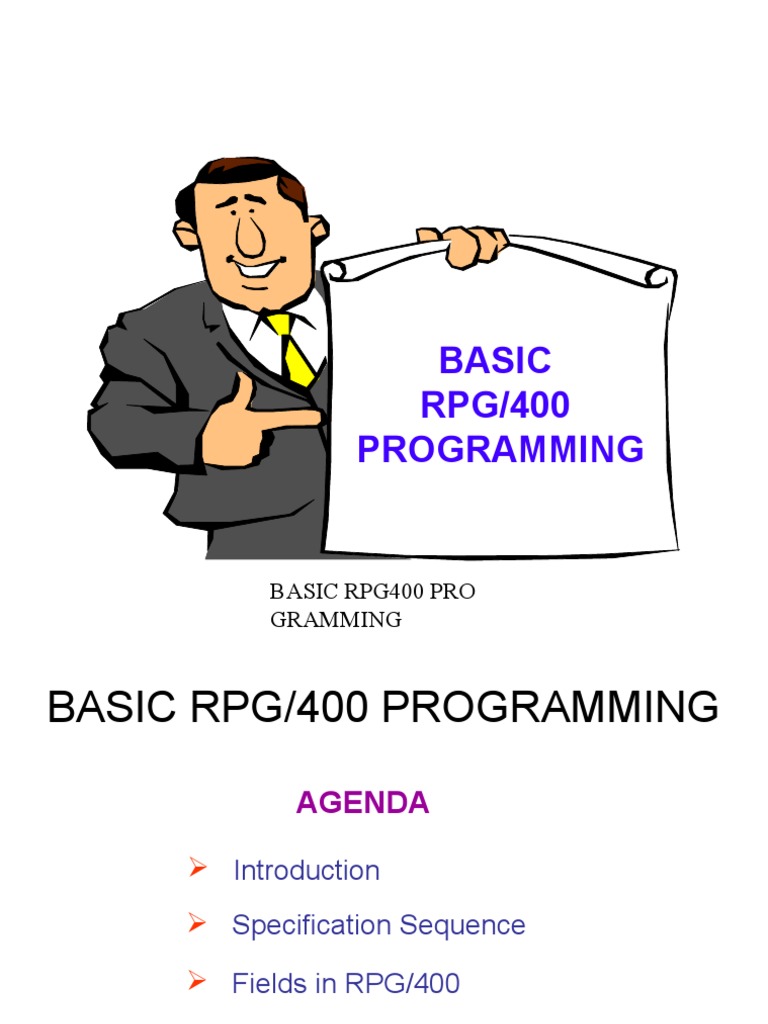 BASIC
RPG/400
PROGRAMMING

BASIC RPG400 PRO
GRAMMING

BASIC RPG/400 PROGRAMMING

AGENDA

➢ Introduction
➢ Specification Sequence
➢ Fields in RPG/400